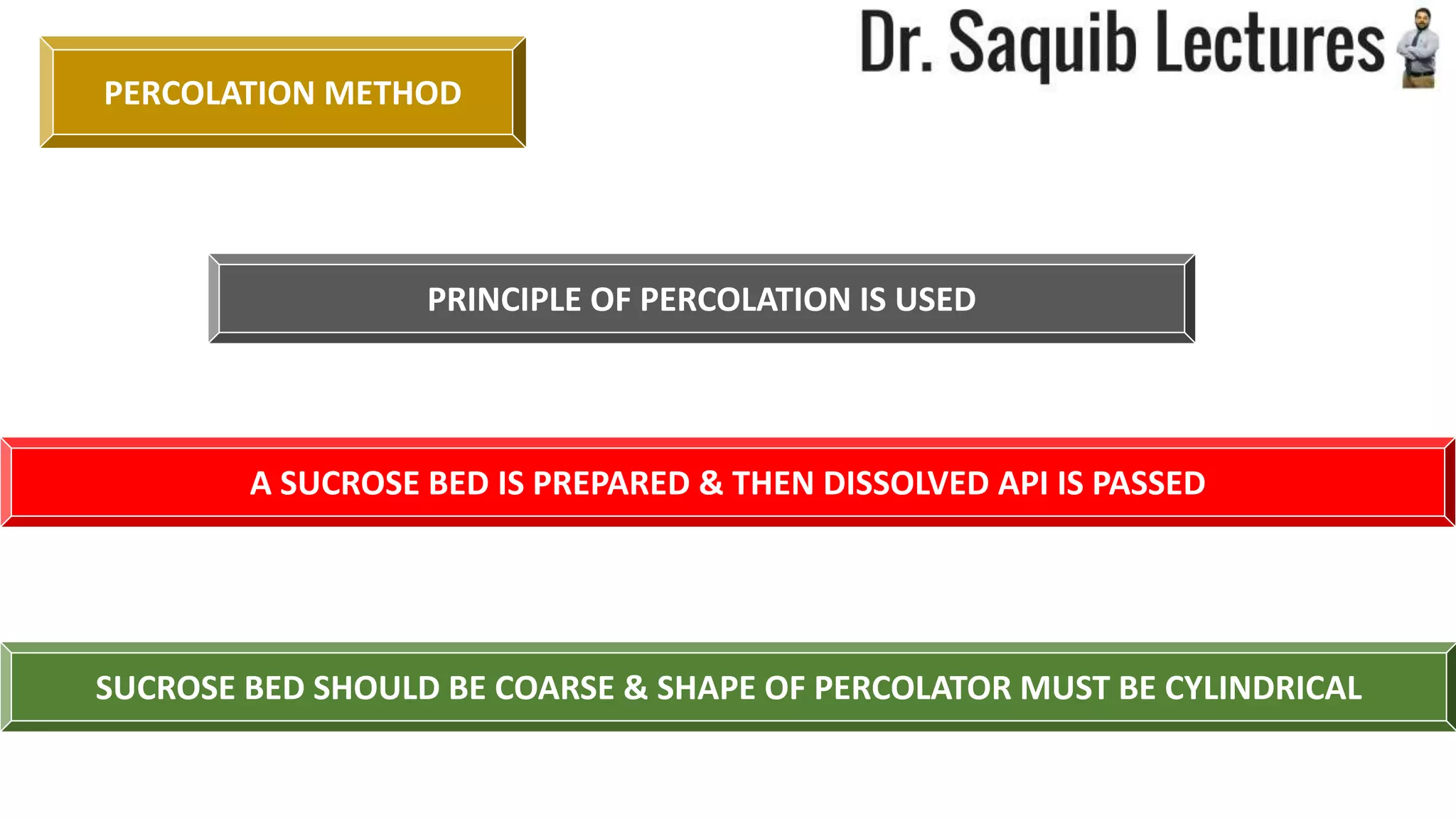 PERCOLATION METHOD

Dr. Saquib Lectures

PRINCIPLE OF PERCOLATION IS USED

A SUCROSE BED IS PREPARED & THEN DISSOLVED API IS PASSED

SUCROSE BED SHOULD BE COARSE & SHAPE OF PERCOLATOR MUST BE CYLINDRICAL